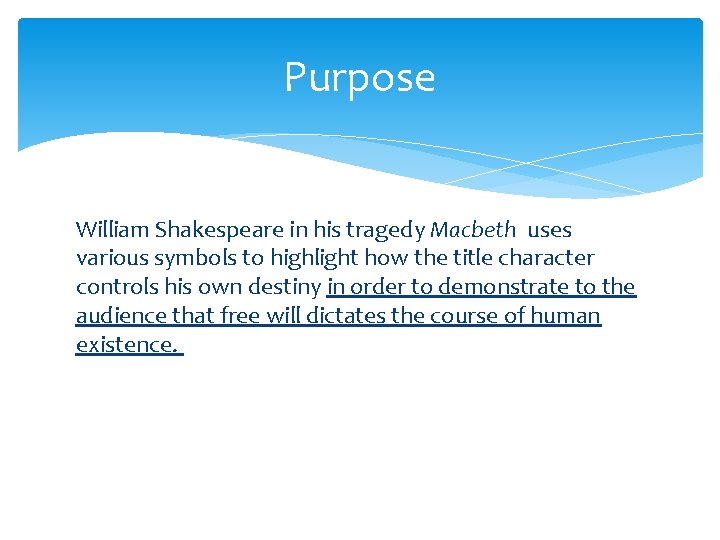 Purpose

William Shakespeare in his tragedy Macbeth uses various symbols to highlight how the title character controls his own destiny in order to demonstrate to the audience that free will dictates the course of human existence.